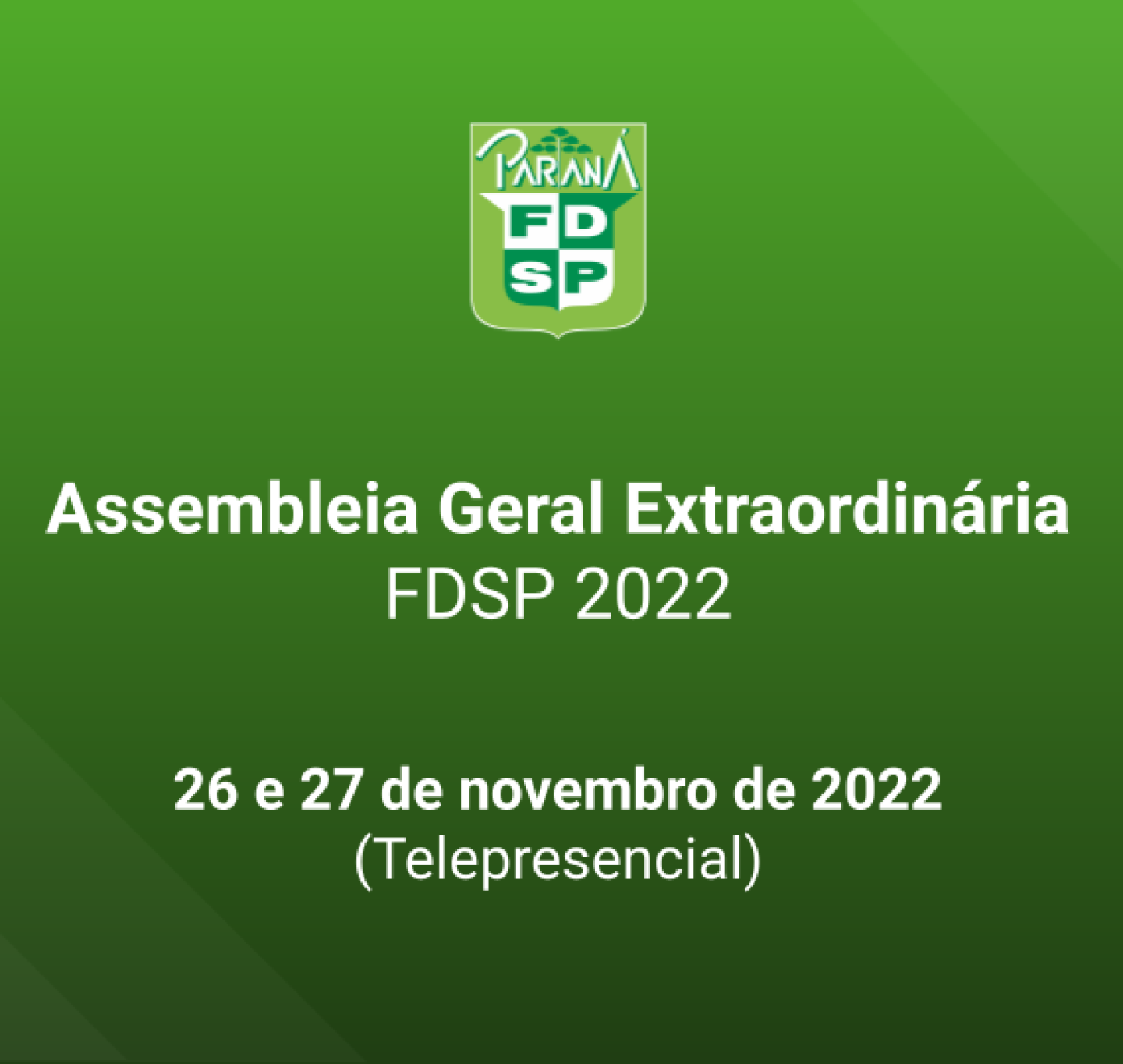 PARANÁ
FD
SP

Assembleia Geral Extraordinária
FDSP 2022

26 e 27 de novembro de 2022
(Telepresencial)